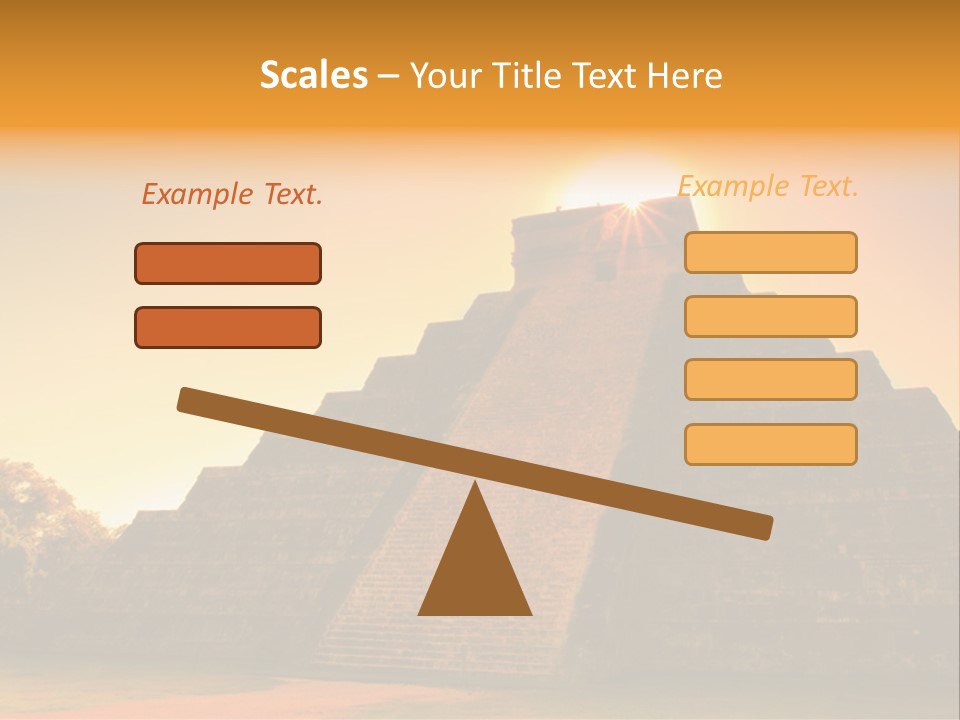 Scales – Your Title Text Here

Example Text.

Example Text.